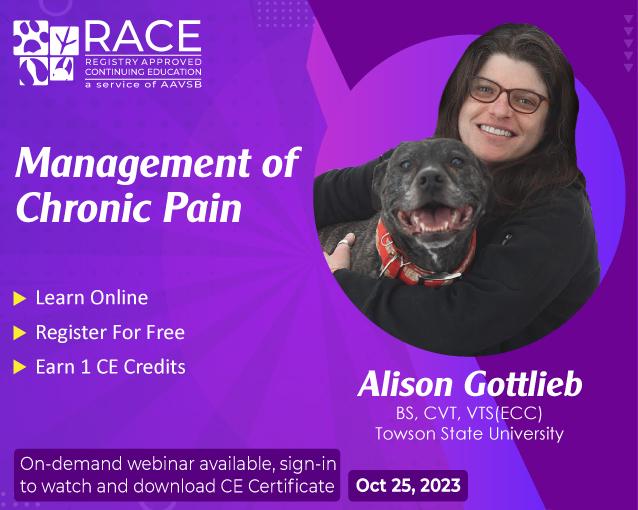 RACE
REGISTRY APPROVED CONTINUING EDUCATION
a service of AAVSB

Management of Chronic Pain

Learn Online
Register For Free
Earn 1 CE Credits

Alison Gottlieb
BS, CVT, VTS(ECC)
Towson State University

On-demand webinar available, sign-in to watch and download CE Certificate

Oct 25, 2023